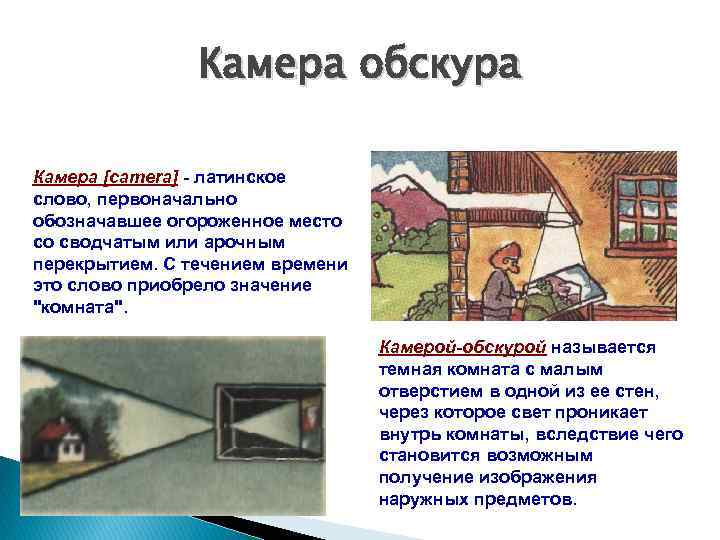 Камера обскура

Камера [camera] - латинское слово, первоначально обозначавшее огороженное место со сводчатым или арочным перекрытием. С течением времени это слово приобрело значение "комната".

Камерой-обскурой называется темная комната с малым отверстием в одной из ее стен, через которое свет проникает внутрь комнаты, вследствие чего становится возможным получение изображения наружных предметов.